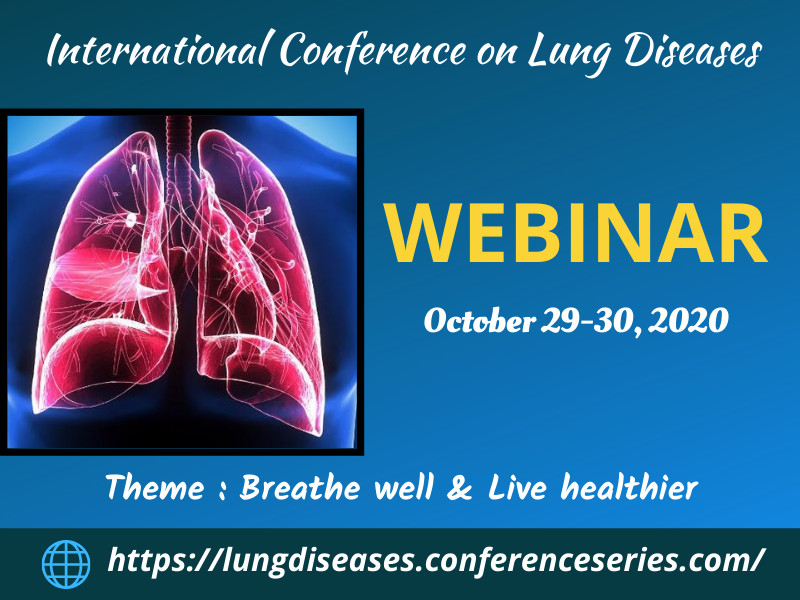 International Conference on Lung Diseases

WEBINAR

October 29-30, 2020

Theme : Breathe well & Live healthier

https://lungdiseases.conferenceseries.com/